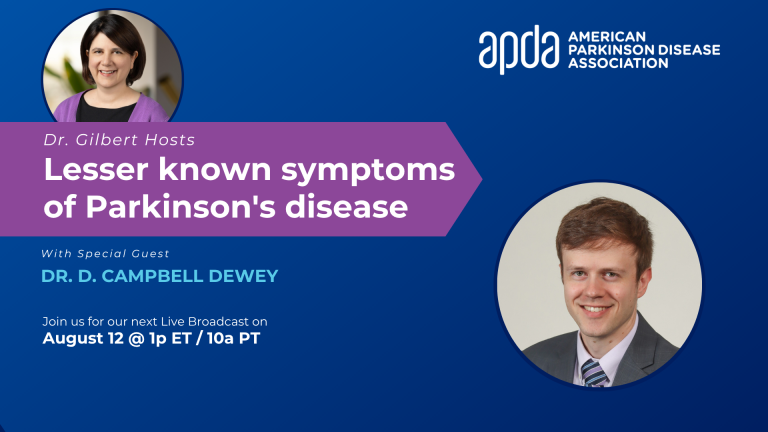 apda AMERICAN PARKINSON DISEASE ASSOCIATION

Dr. Gilbert Hosts

Lesser known symptoms of Parkinson's disease

With Special Guest

DR. D. CAMPBELL DEWEY

Join us for our next Live Broadcast on

August 12 @ 1p ET / 10a PT